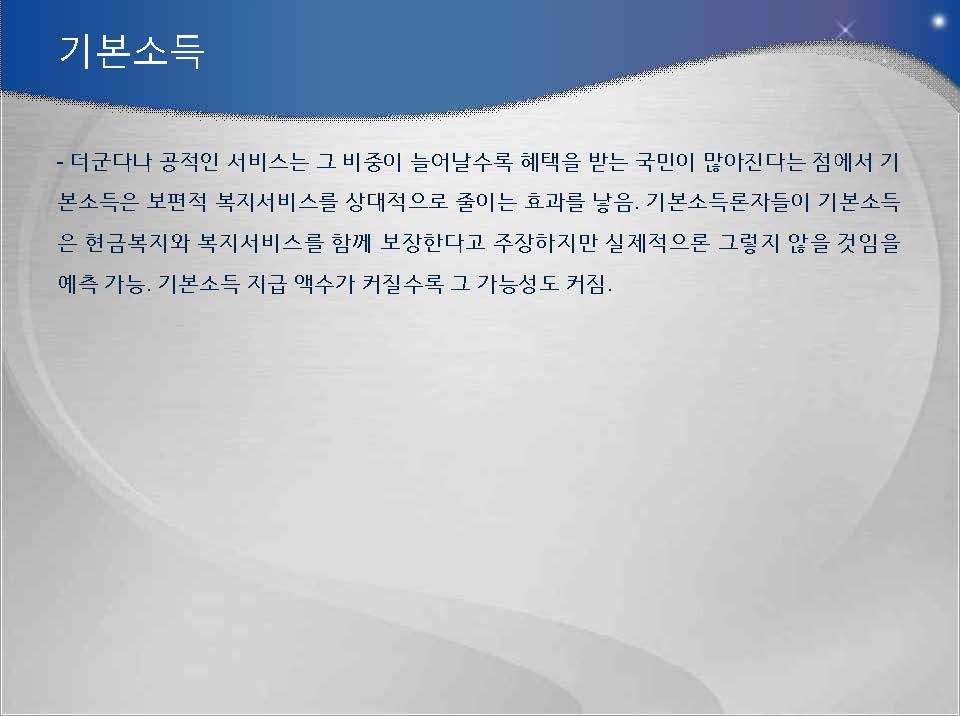 기본소득

- 더군다나 공적인 서비스는 그 비중이 늘어날수록 혜택을 받는 국민이 많아진다는 점에서 기본소득은 보편적 복지서비스를 상대적으로 줄이는 효과를 낳음. 기본소득론자들이 기본소득은 현금복지와 복지서비스를 함께 보장한다고 주장하지만 실제적으론 그렇지 않을 것임을 예측 가능. 기본소득 지급 액수가 커질수록 그 가능성도 커짐.